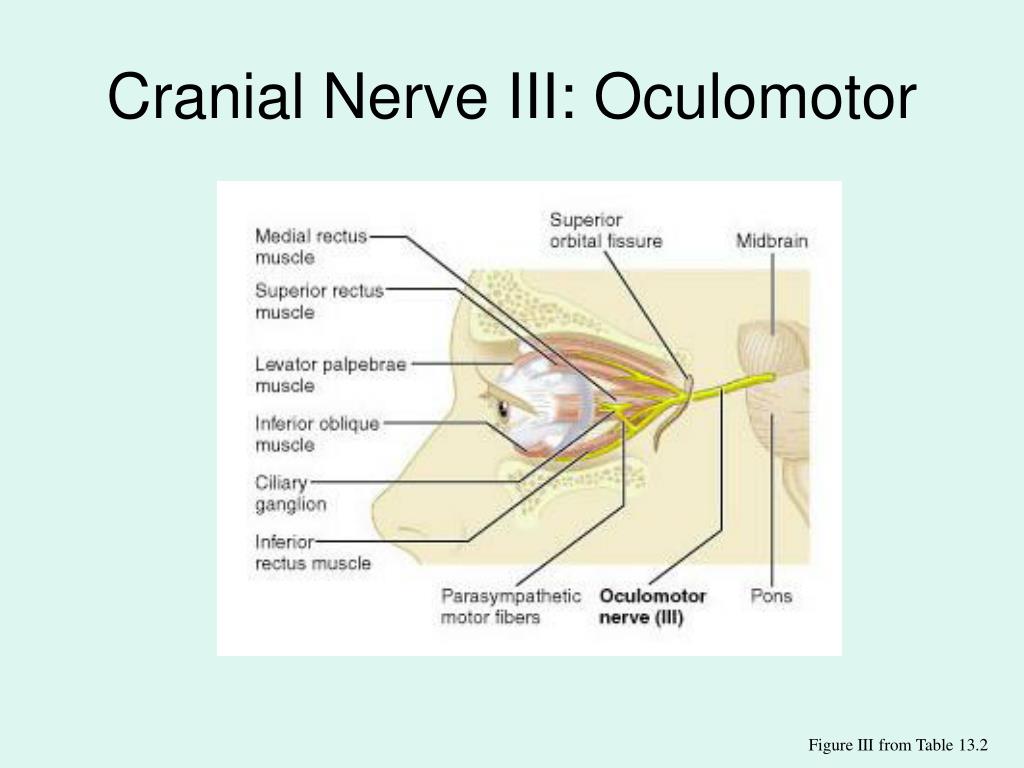 Cranial Nerve III: Oculomotor

Medial rectus muscle

Superior rectus muscle

Levator palpebrae muscle

Inferior oblique muscle

Ciliary ganglion

Inferior rectus muscle

Superior orbital fissure

Midbrain

Parasympathetic motor fibers

Oculomotor nerve (III)

Pons

Figure III from Table 13.2